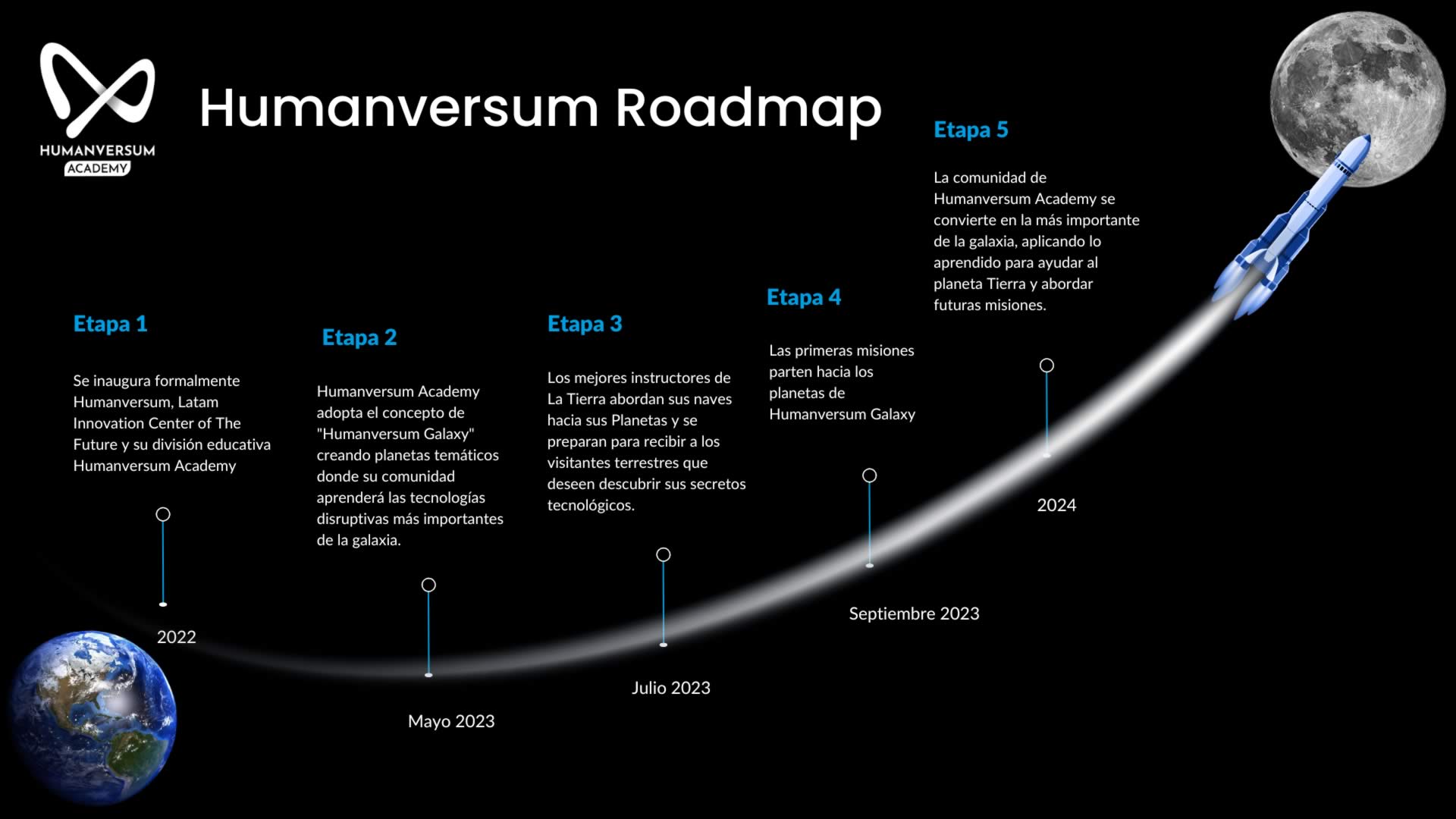 HUMANVERSUM
ACADEMY

Humanversum Roadmap

Etapa 1

Se inaugura formalmente Humanversum, Latam Innovation Center of The Future y su división educativa Humanversum Academy

2022

Etapa 2

Humanversum Academy adopta el concepto de "Humanversum Galaxy" creando planetas temáticos donde su comunidad aprenderá las tecnologías disruptivas más importantes de la galaxia.

Mayo 2023

Etapa 3

Los mejores instructores de La Tierra abordan sus naves hacia sus Planetas y se preparan para recibir a los visitantes terrestres que deseen descubrir sus secretos tecnológicos.

Julio 2023

Etapa 4

Las primeras misiones parten hacia los planetas de Humanversum Galaxy

Septiembre 2023

Etapa 5

La comunidad de Humanversum Academy se convierte en la más importante de la galaxia, aplicando lo aprendido para ayudar al planeta Tierra y abordar futuras misiones.

2024